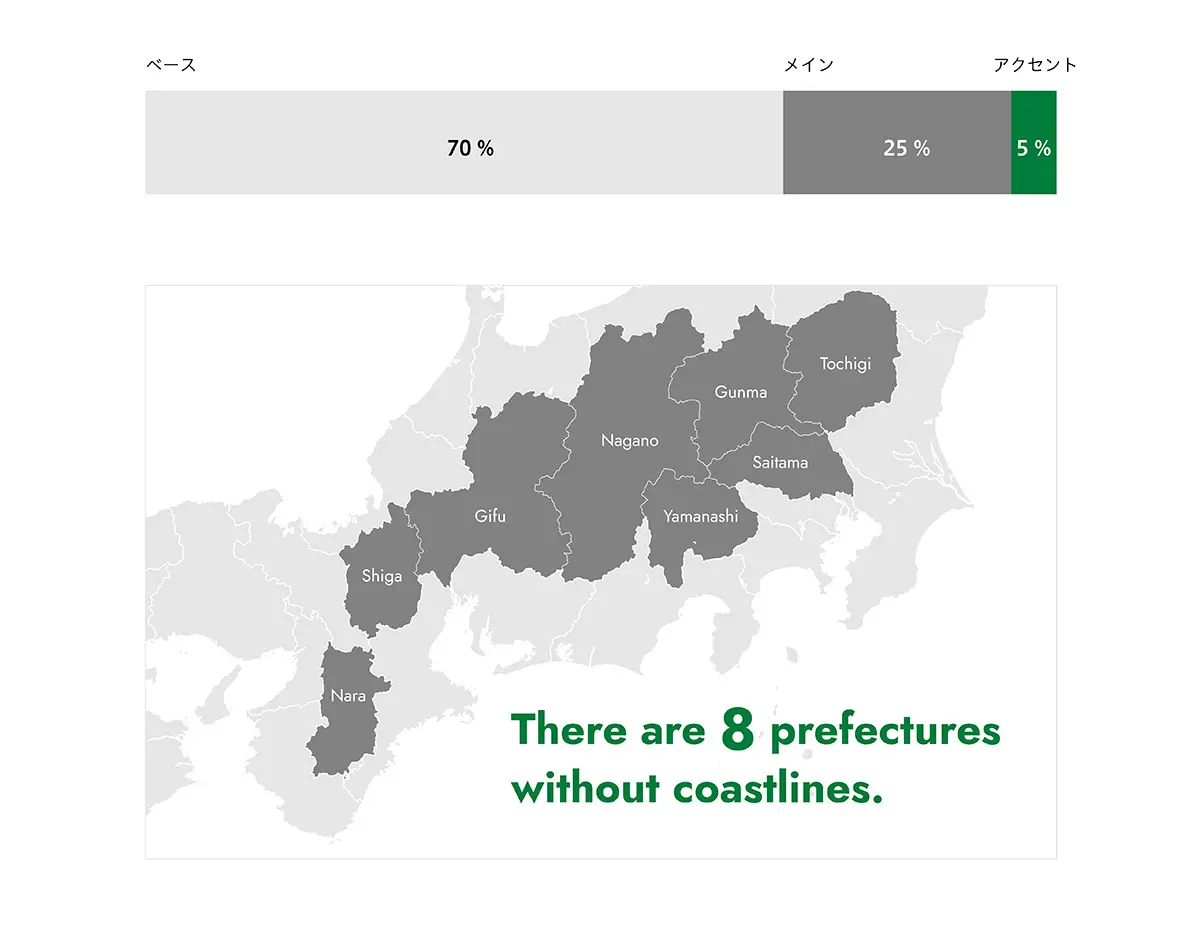 ベース

メイン

アクセント

70 %

25 %

5 %

Tochigi

Gunma

Nagano

Saitama

Gifu

Yamanashi

Shiga

Nara

There are 8 prefectures without coastlines.